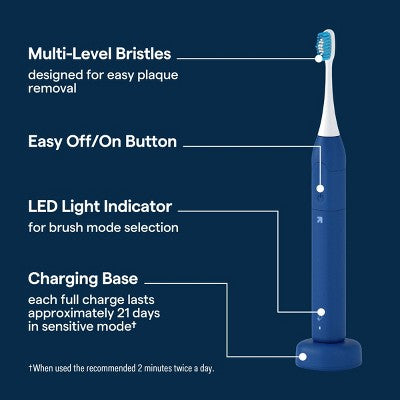 Multi-Level Bristles
designed for easy plaque removal

Easy Off/On Button

LED Light Indicator
for brush mode selection

Charging Base
each full charge lasts approximately 21 days in sensitive mode†

†When used the recommended 2 minutes twice a day.